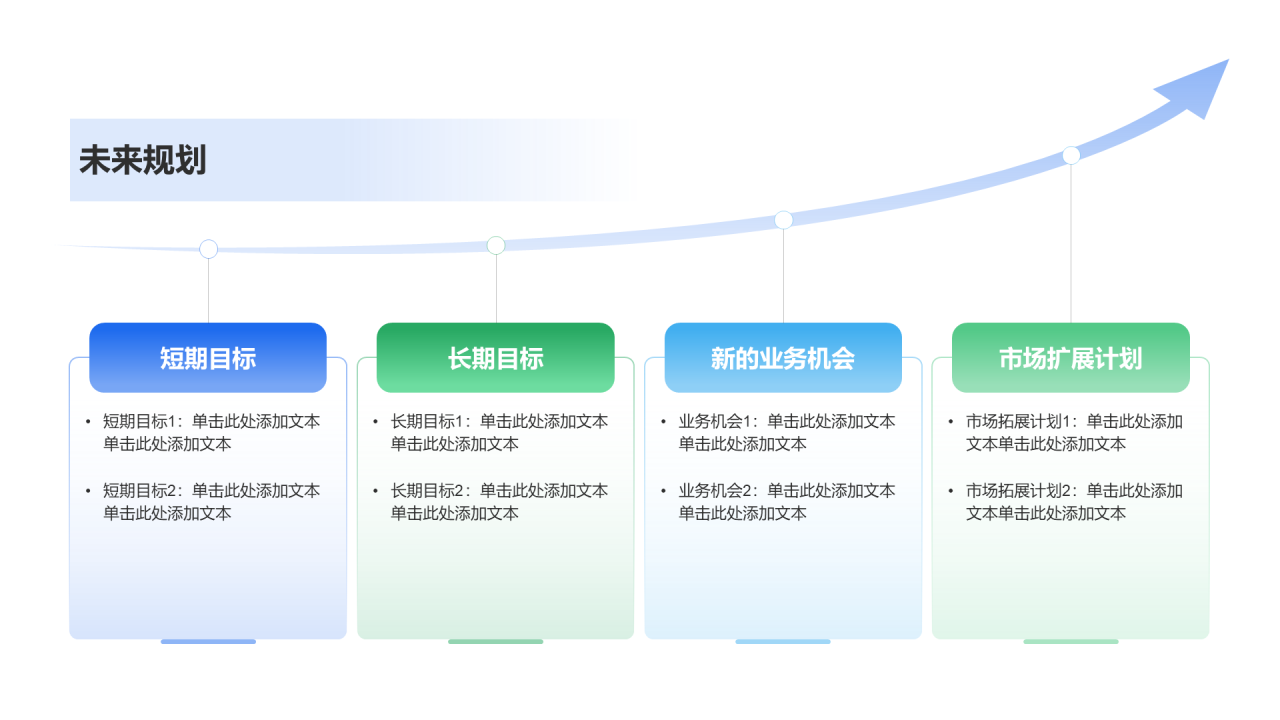 未来规划

短期目标

• 短期目标1：单击此处添加文本单击此处添加文本

• 短期目标2：单击此处添加文本单击此处添加文本

长期目标

• 长期目标1：单击此处添加文本单击此处添加文本

• 长期目标2：单击此处添加文本单击此处添加文本

新的业务机会

• 业务机会1：单击此处添加文本单击此处添加文本

• 业务机会2：单击此处添加文本单击此处添加文本

市场扩展计划

• 市场拓展计划1：单击此处添加文本单击此处添加文本

• 市场拓展计划2：单击此处添加文本单击此处添加文本